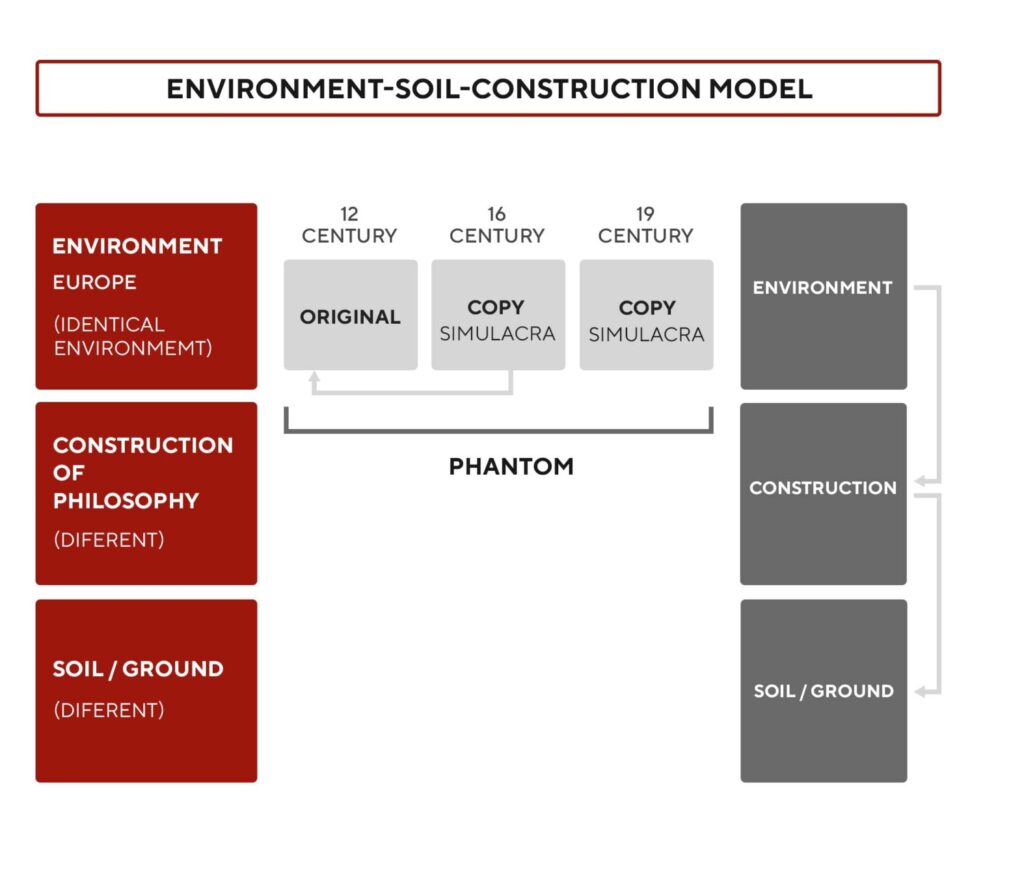 ENVIRONMENT-SOIL-CONSTRUCTION MODEL

ENVIRONMENT
EUROPE
(IDENTICAL ENVIRONMEMT)

CONSTRUCTION OF PHILOSOPHY
(DIFERENT)

SOIL / GROUND
(DIFERENT)

12 CENTURY
ORIGINAL

16 CENTURY
COPY
SIMULACRA

19 CENTURY
COPY
SIMULACRA

PHANTOM

ENVIRONMENT

CONSTRUCTION

SOIL / GROUND